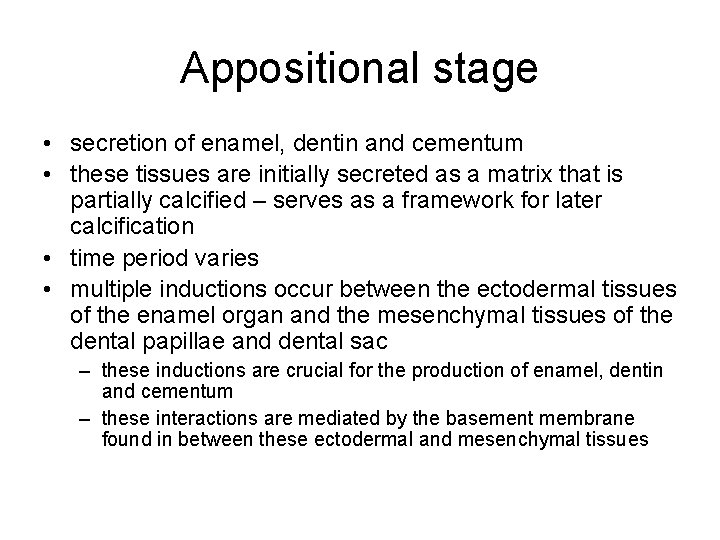 Appositional stage

• secretion of enamel, dentin and cementum
• these tissues are initially secreted as a matrix that is partially calcified – serves as a framework for later calcification
• time period varies
• multiple inductions occur between the ectodermal tissues of the enamel organ and the mesenchymal tissues of the dental papillae and dental sac
– these inductions are crucial for the production of enamel, dentin and cementum
– these interactions are mediated by the basement membrane found in between these ectodermal and mesenchymal tissues